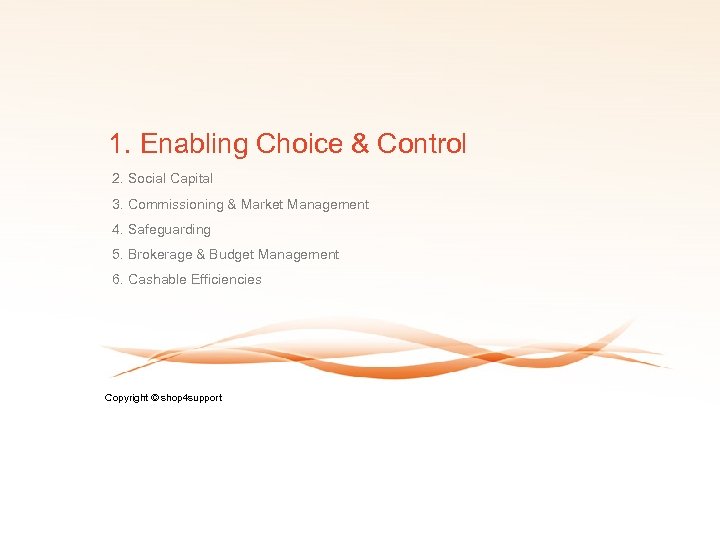 1. Enabling Choice & Control

2. Social Capital

3. Commissioning & Market Management

4. Safeguarding

5. Brokerage & Budget Management

6. Cashable Efficiencies

Copyright © shop4support